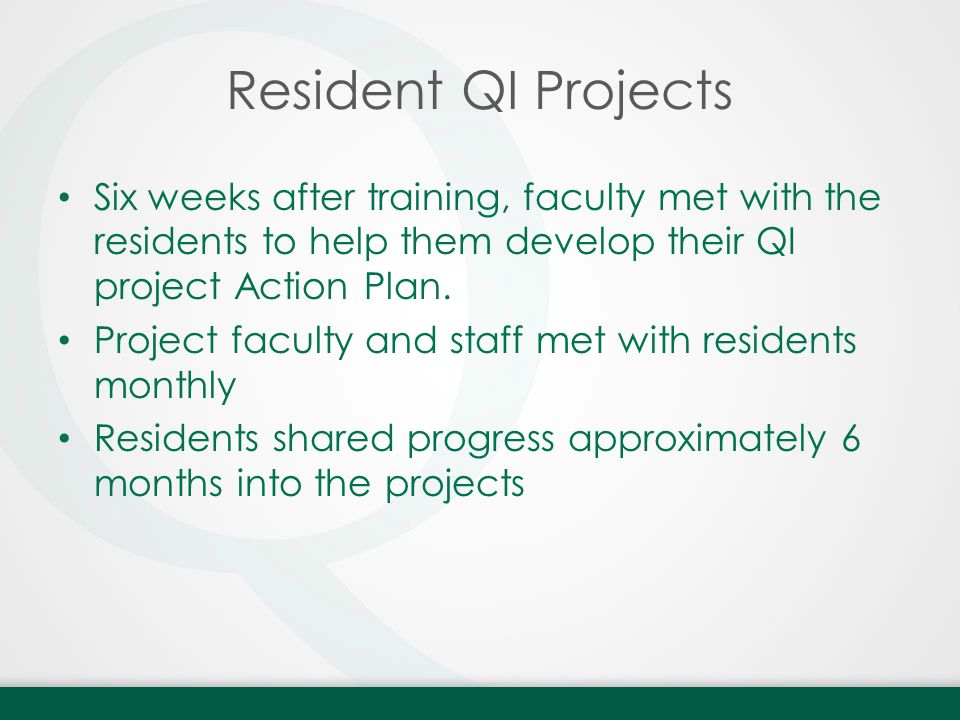 Resident QI Projects

• Six weeks after training, faculty met with the residents to help them develop their QI project Action Plan.
• Project faculty and staff met with residents monthly
• Residents shared progress approximately 6 months into the projects